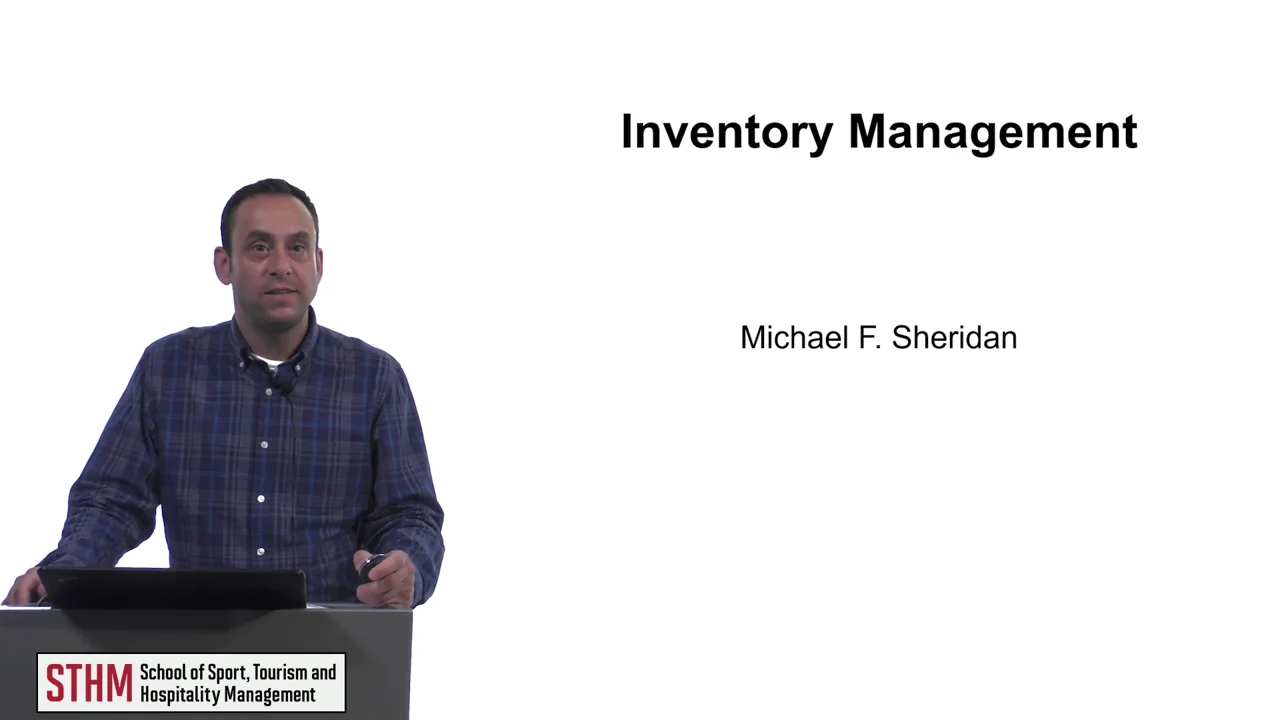 Inventory Management

Michael F. Sheridan

STHM School of Sport, Tourism and Hospitality Management